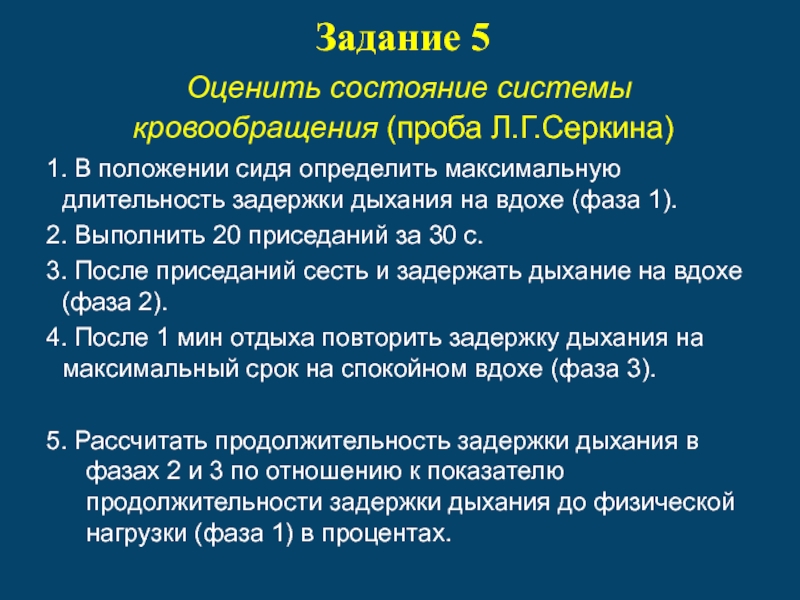 Задание 5

Оценить состояние системы кровообращения (проба Л.Г.Серкина)

1. В положении сидя определить максимальную длительность задержки дыхания на вдохе (фаза 1).

2. Выполнить 20 приседаний за 30 с.

3. После приседаний сесть и задержать дыхание на вдохе (фаза 2).

4. После 1 мин отдыха повторить задержку дыхания на максимальный срок на спокойном вдохе (фаза 3).

5. Рассчитать продолжительность задержки дыхания в фазах 2 и 3 по отношению к показателю продолжительности задержки дыхания до физической нагрузки (фаза 1) в процентах.